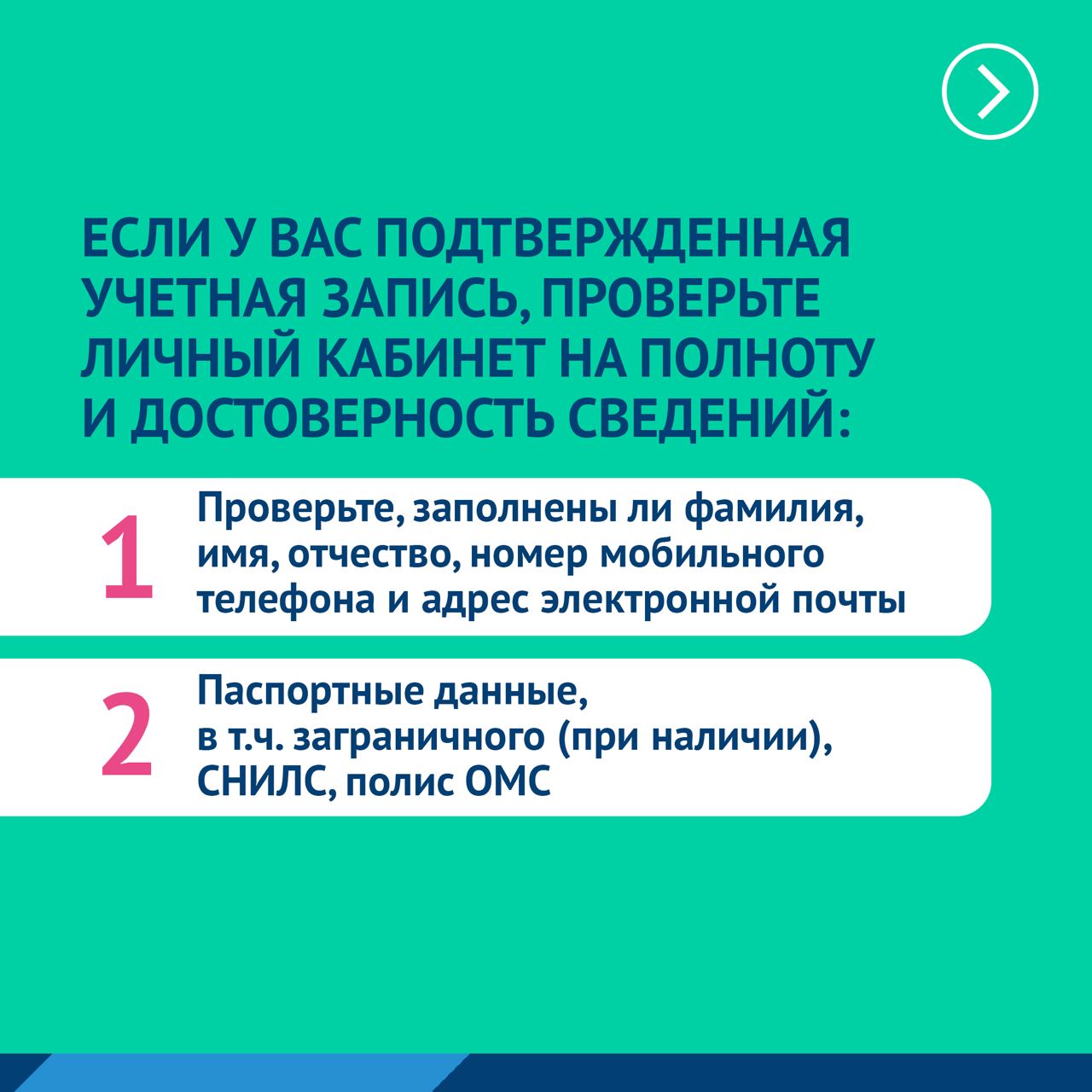 ЕСЛИ У ВАС ПОДТВЕРЖДЕННАЯ УЧЕТНАЯ ЗАПИСЬ, ПРОВЕРЬТЕ ЛИЧНЫЙ КАБИНЕТ НА ПОЛНОТУ И ДОСТОВЕРНОСТЬ СВЕДЕНИЙ:

1 Проверьте, заполнены ли фамилия, имя, отчество, номер мобильного телефона и адрес электронной почты

2 Паспортные данные, в т.ч. заграничного (при наличии), СНИЛС, полис ОМС